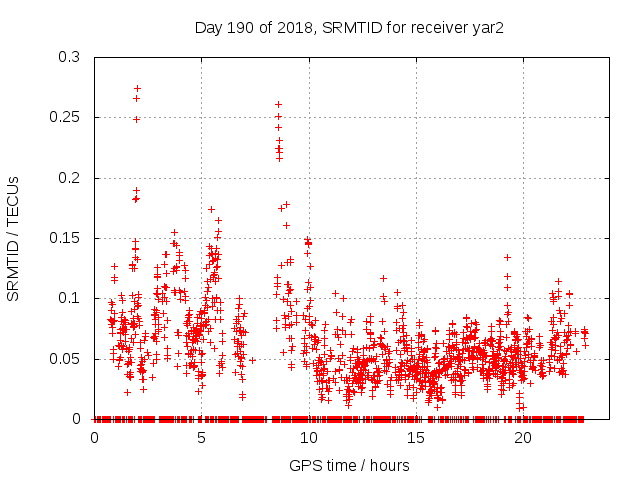 Day 190 of 2018, SRMTID for receiver yar2

SRMTID / TECUs

0.3
0.25
0.2
0.15
0.1
0.05
0

0
5
10
15
20

GPS time / hours